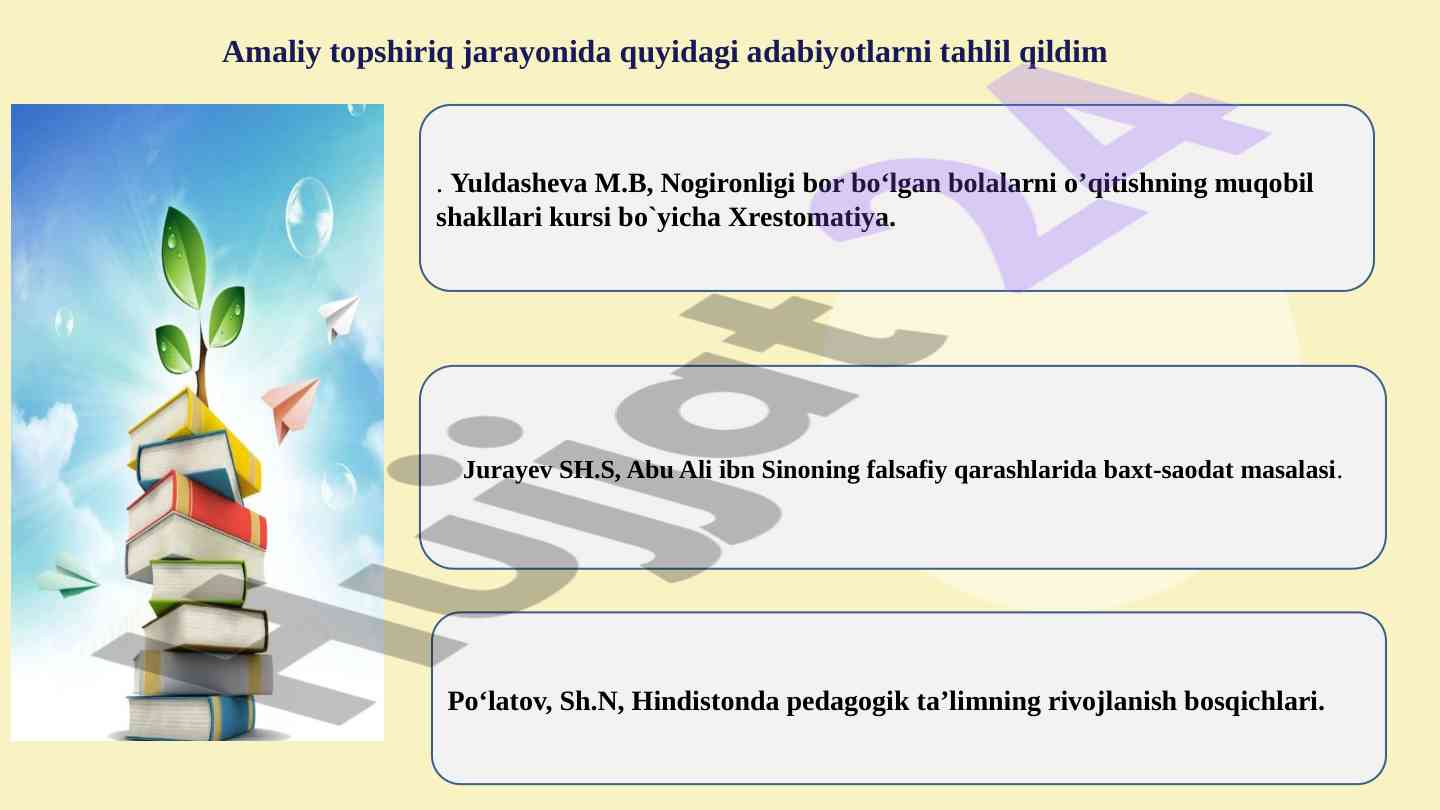 Amaliy topshiriq jarayonida quyidagi adabiyotlarni tahlil qildim

. Yuldasheva M.B, Nogironligi bor bo‘lgan bolalarni o’qitishning muqobil shakllari kursi bo`yicha Xrestomatiya.

Jurayev SH.S, Abu Ali ibn Sinoning falsafiy qarashlarida baxt-saodat masalasi.

Po‘latov, Sh.N, Hindistonda pedagogik ta’limning rivojlanish bosqichlari.

Hujjat 24